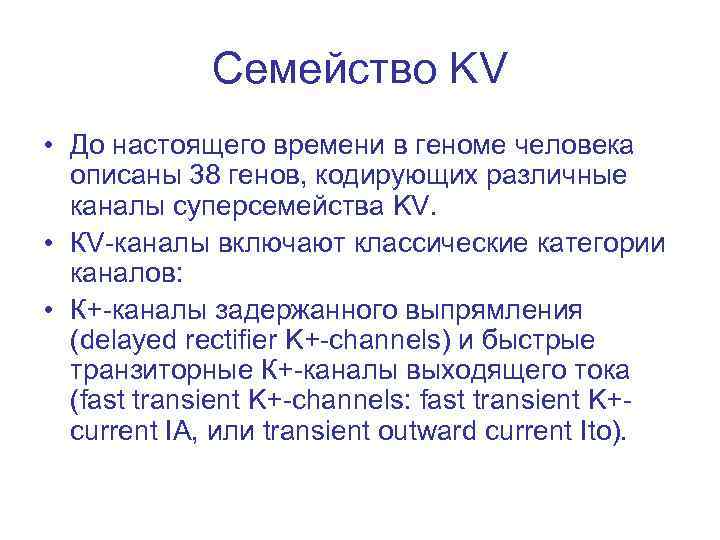 Семейство KV

• До настоящего времени в геноме человека описаны 38 генов, кодирующих различные каналы суперсемейства KV.
• KV-каналы включают классические категории каналов:
• К+-каналы задержанного выпрямления (delayed rectifier K+-channels) и быстрые транзиторные К+-каналы выходящего тока (fast transient K+-channels: fast transient K+-current IA, или transient outward current Ito).